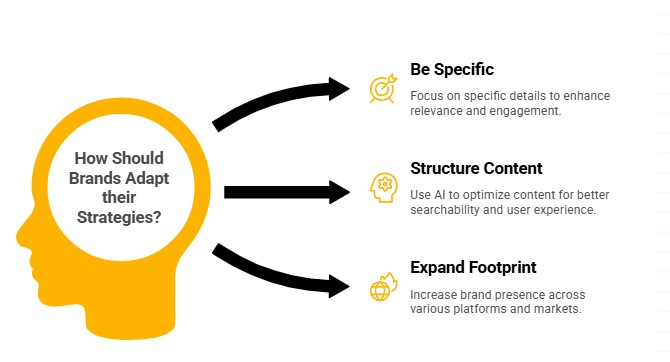 How Should Brands Adapt their Strategies?

Be Specific

Focus on specific details to enhance relevance and engagement.

Structure Content

Use AI to optimize content for better searchability and user experience.

Expand Footprint

Increase brand presence across various platforms and markets.